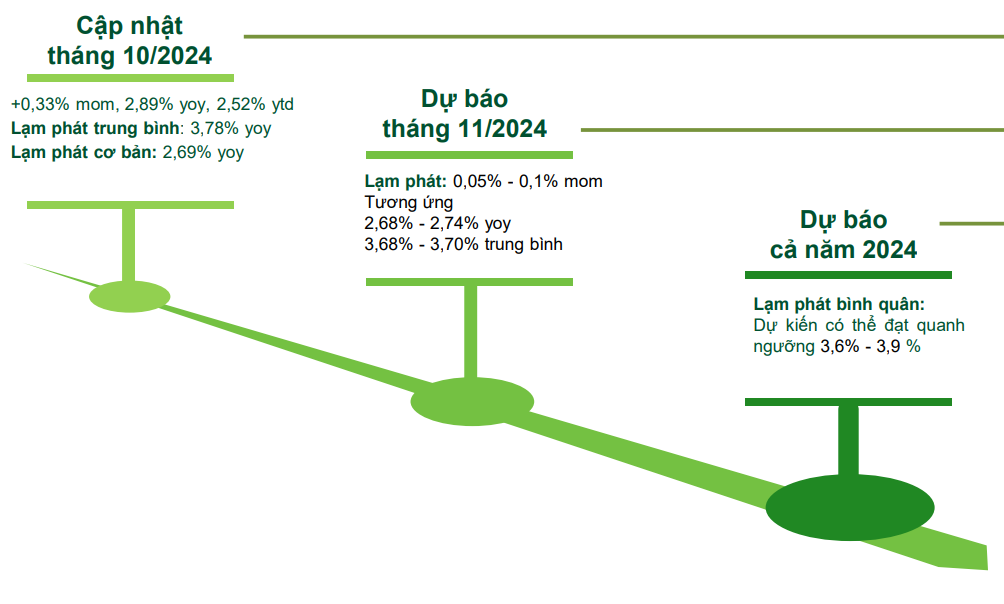 Cập nhật tháng 10/2024

+0,33% mom, 2,89% yoy, 2,52% ytd
Lạm phát trung bình: 3,78% yoy
Lạm phát cơ bản: 2,69% yoy

Dự báo tháng 11/2024

Lạm phát: 0,05% - 0,1% mom
Tương ứng
2,68% - 2,74% yoy
3,68% - 3,70% trung bình

Dự báo cả năm 2024

Lạm phát bình quân:
Dự kiến có thể đạt quanh ngưỡng 3,6% - 3,9 %